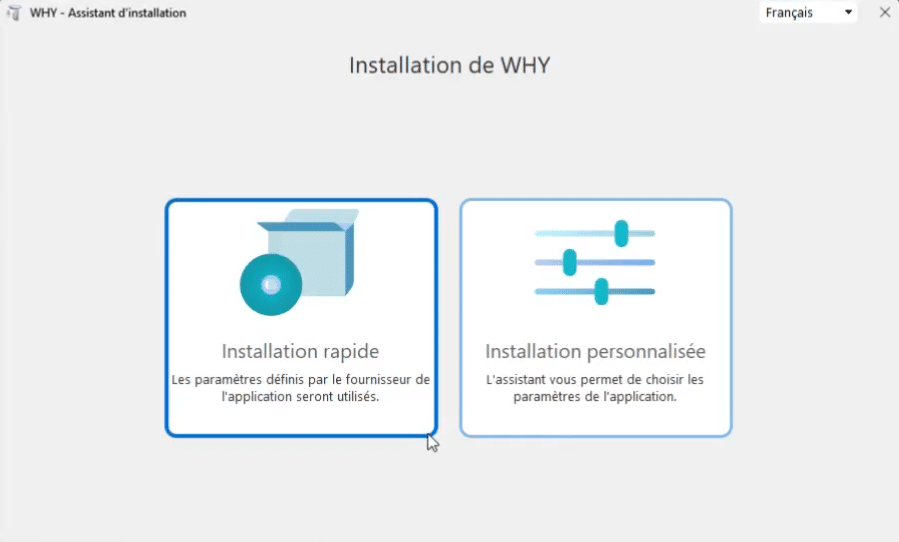 WHY - Assistant d'installation

Français

Installation de WHY

Installation rapide

Les paramètres définis par le fournisseur de l'application seront utilisés.

Installation personnalisée

L'assistant vous permet de choisir les paramètres de l'application.